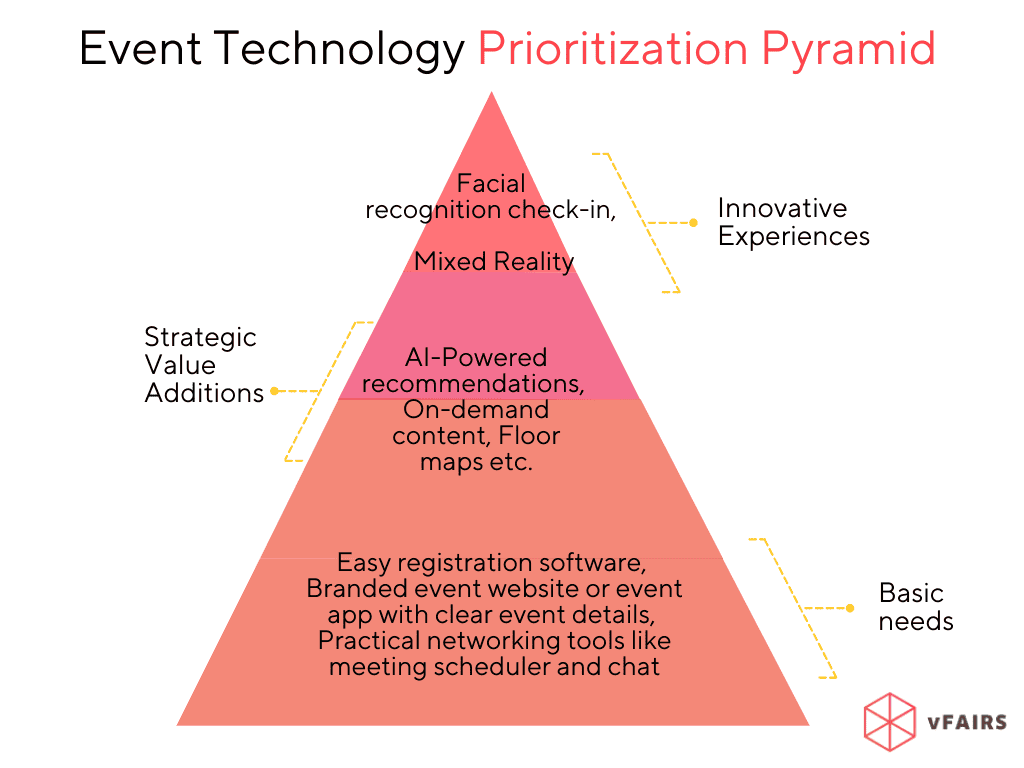 Event Technology Prioritization Pyramid

Facial recognition check-in,

Mixed Reality

Innovative Experiences

Strategic Value Additions

AI-Powered recommendations, On-demand content, Floor maps etc.

Easy registration software, Branded event website or event app with clear event details, Practical networking tools like meeting scheduler and chat

Basic needs

vFAIRS